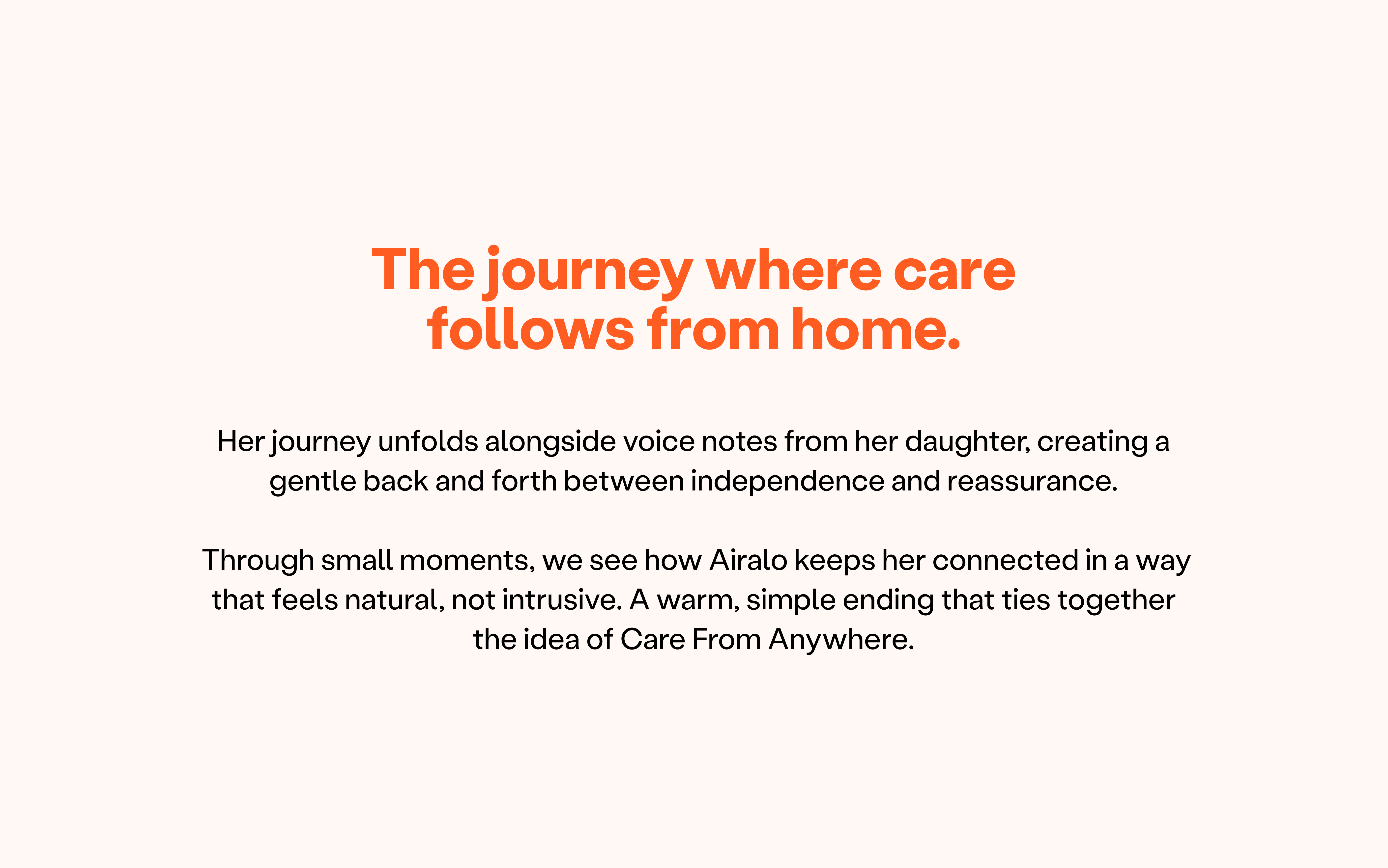 The journey where care follows from home.

Her journey unfolds alongside voice notes from her daughter, creating a gentle back and forth between independence and reassurance.

Through small moments, we see how Airalo keeps her connected in a way that feels natural, not intrusive. A warm, simple ending that ties together the idea of Care From Anywhere.